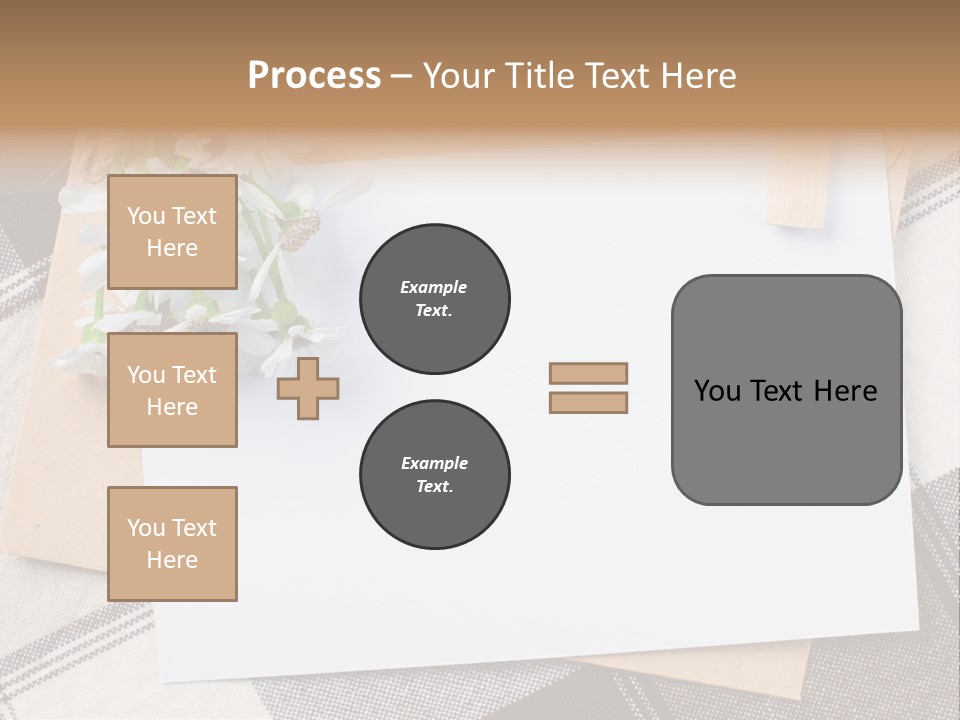 Process – Your Title Text Here

You Text Here

You Text Here

You Text Here

Example Text.

Example Text.

You Text Here